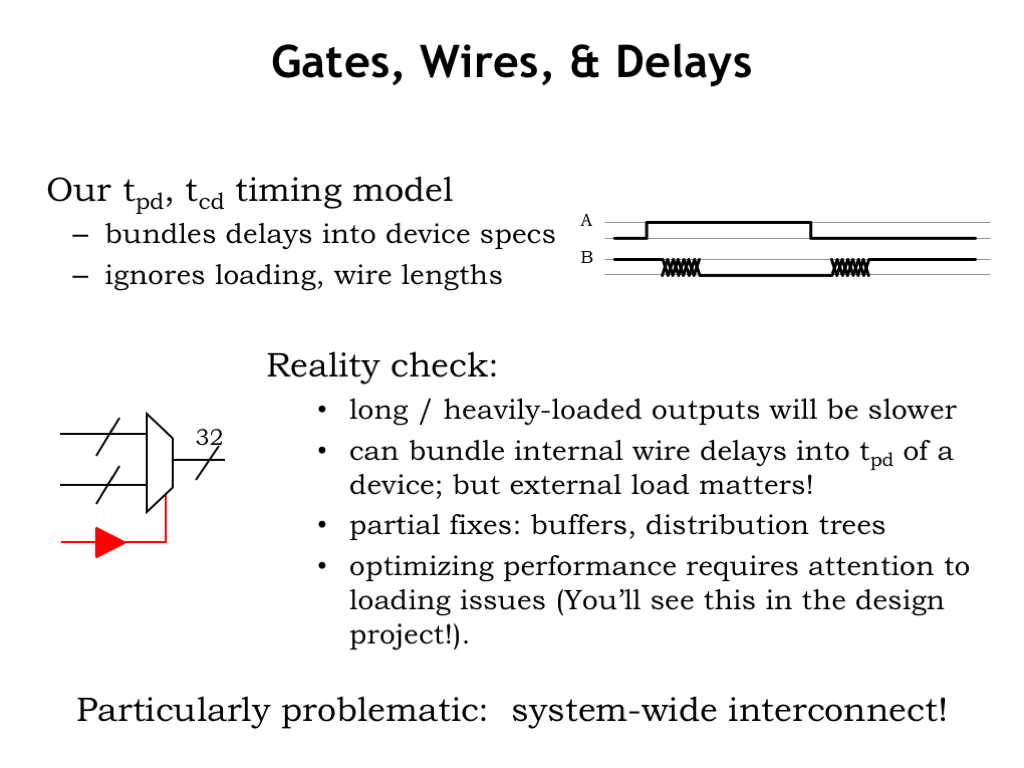 Gates, Wires, & Delays

Our $t_{pd}$, $t_{cd}$ timing model
– bundles delays into device specs
– ignores loading, wire lengths

A
B

Reality check:

32

• long / heavily-loaded outputs will be slower
• can bundle internal wire delays into $t_{pd}$ of a device; but external load matters!
• partial fixes: buffers, distribution trees
• optimizing performance requires attention to loading issues (You'll see this in the design project!).

Particularly problematic: system-wide interconnect!